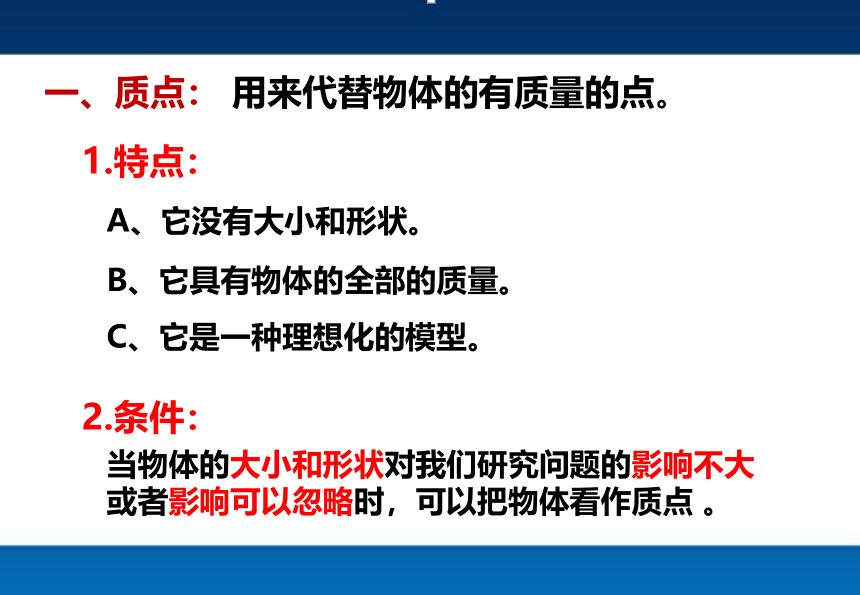 一、质点： 用来代替物体的有质量的点。

1.特点：

A、它没有大小和形状。

B、它具有物体的全部的质量。

C、它是一种理想化的模型。

2.条件：

当物体的大小和形状对我们研究问题的影响不大或者影响可以忽略时，可以把物体看作质点 。